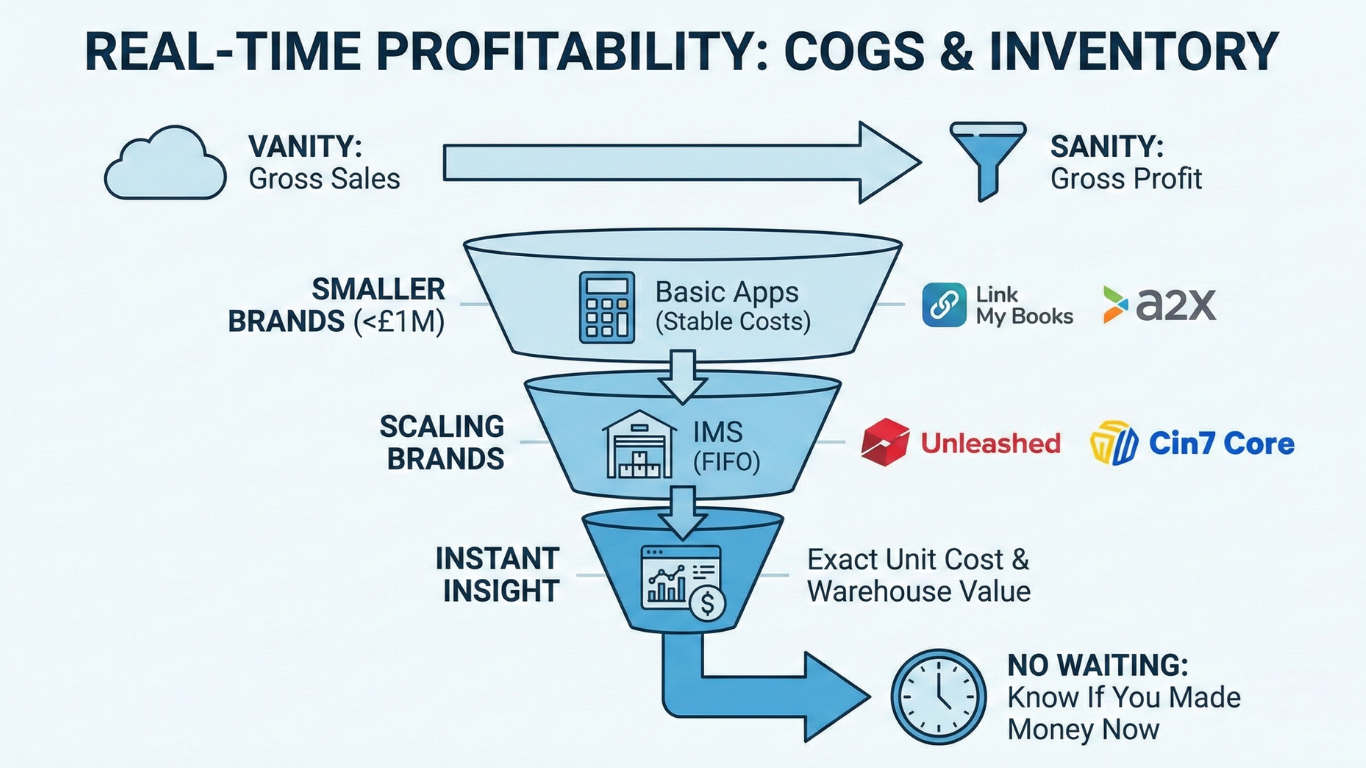 REAL-TIME PROFITABILITY: COGS & INVENTORY

VANITY:
Gross Sales

SANITY:
Gross Profit

SMALLER BRANDS (<£1M)

Basic Apps
(Stable Costs)

Link My Books

a2x

SCALING BRANDS

IMS
(FIFO)

Unleashed

Cin7 Core

INSTANT INSIGHT

Exact Unit Cost & Warehouse Value

NO WAITING:
Know If You Made Money Now